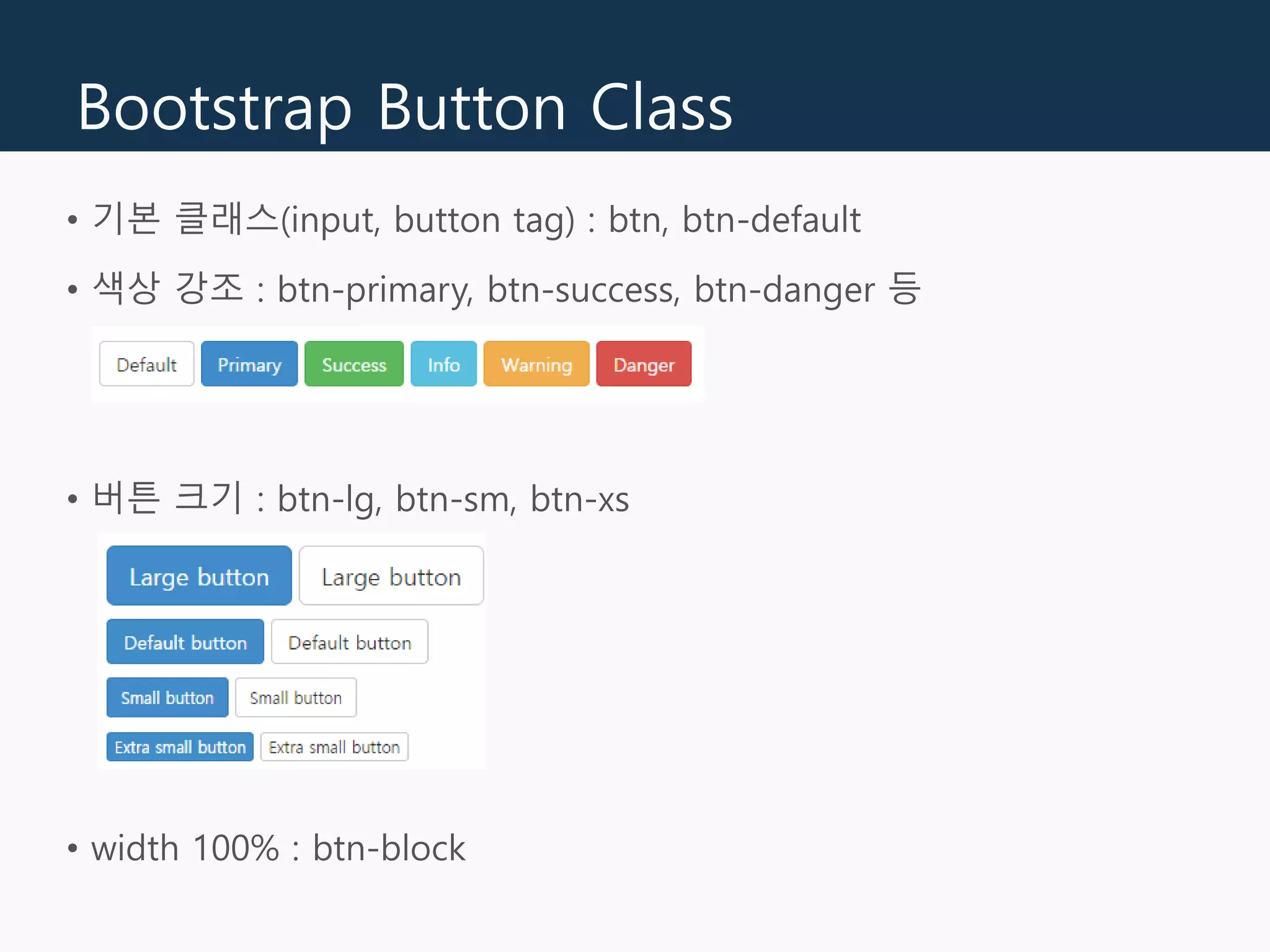 Bootstrap Button Class

• 기본 클래스(input, button tag) : btn, btn-default

• 색상 강조 : btn-primary, btn-success, btn-danger 등

Default Primary Success Info Warning Danger

• 버튼 크기 : btn-lg, btn-sm, btn-xs

Large button Large button

Default button Default button

Small button Small button

Extra small button Extra small button

• width 100% : btn-block